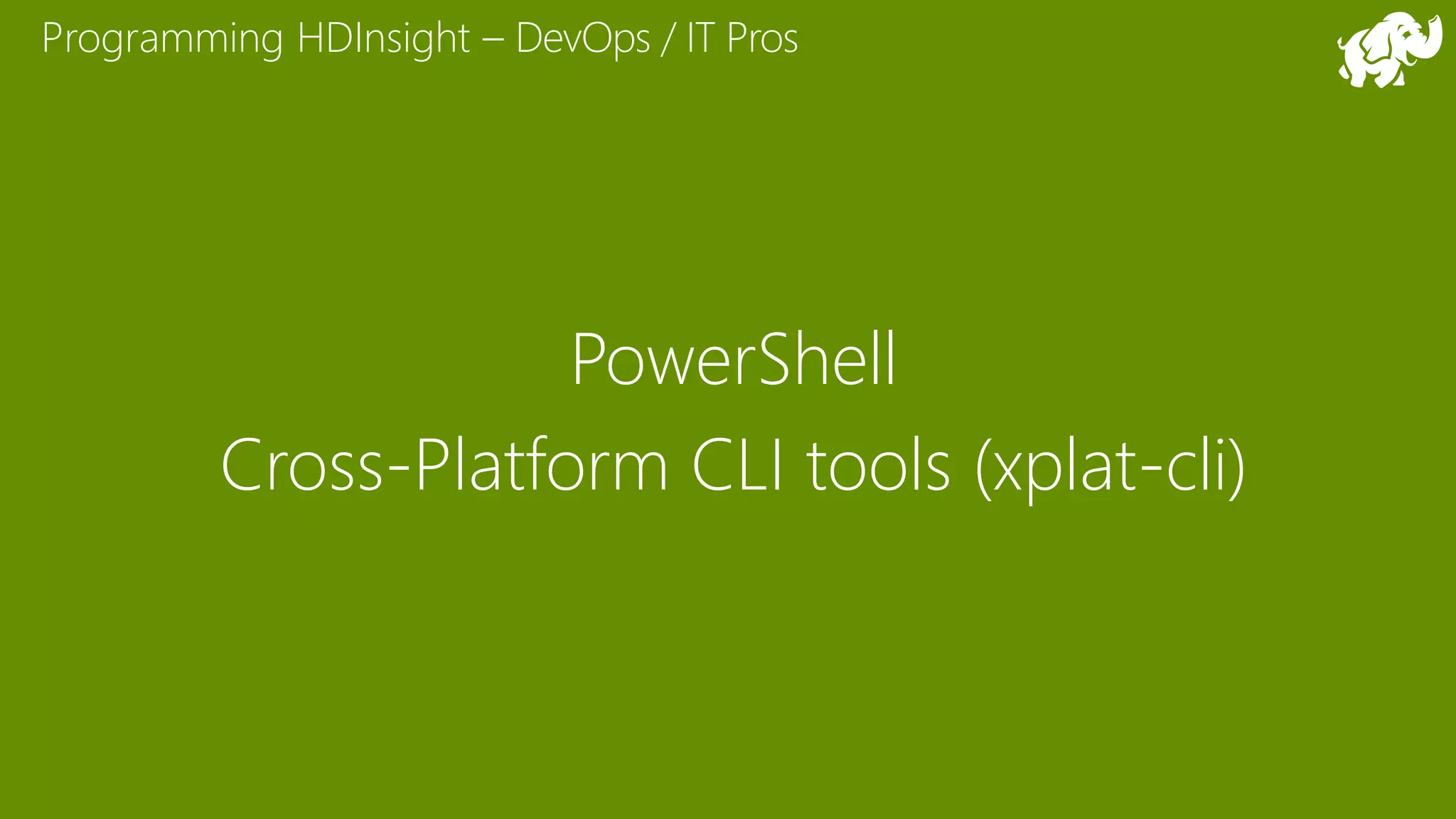 Programming HDInsight – DevOps / IT Pros

PowerShell

Cross-Platform CLI tools (xplat-cli)